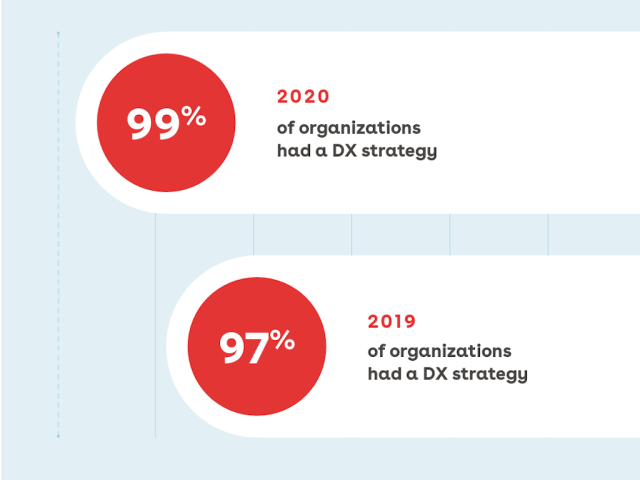 99%

2020

of organizations had a DX strategy

97%

2019

of organizations had a DX strategy